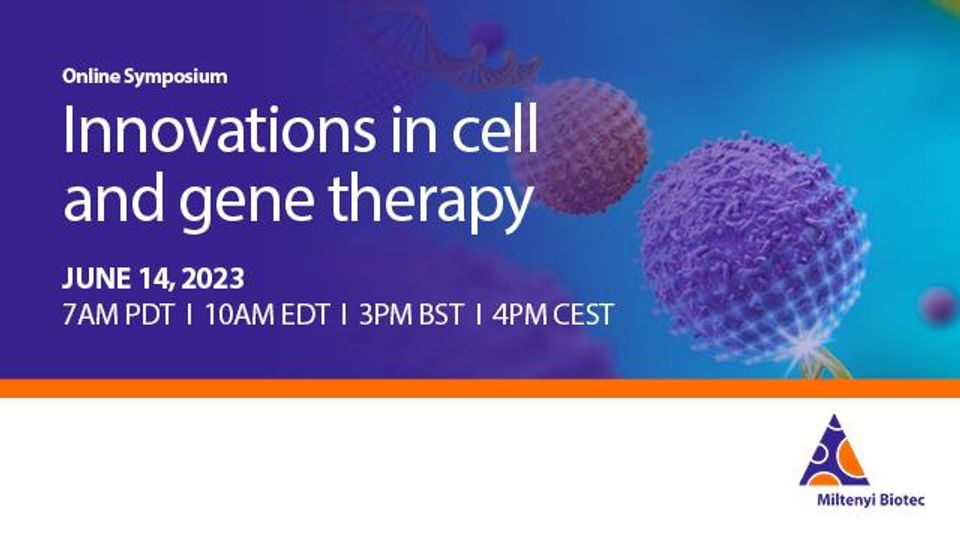 Online Symposium

Innovations in cell and gene therapy

JUNE 14, 2023
7AM PDT I 10AM EDT I 3PM BST I 4PM CEST

Miltenyi Biotec